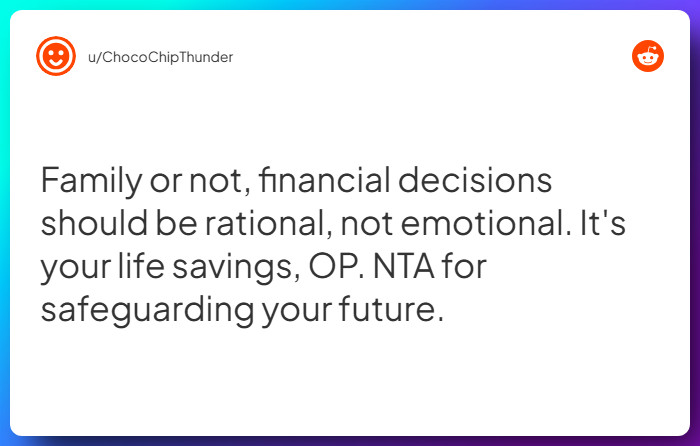 u/ChocoChipThunder

Family or not, financial decisions should be rational, not emotional. It's your life savings, OP. NTA for safeguarding your future.